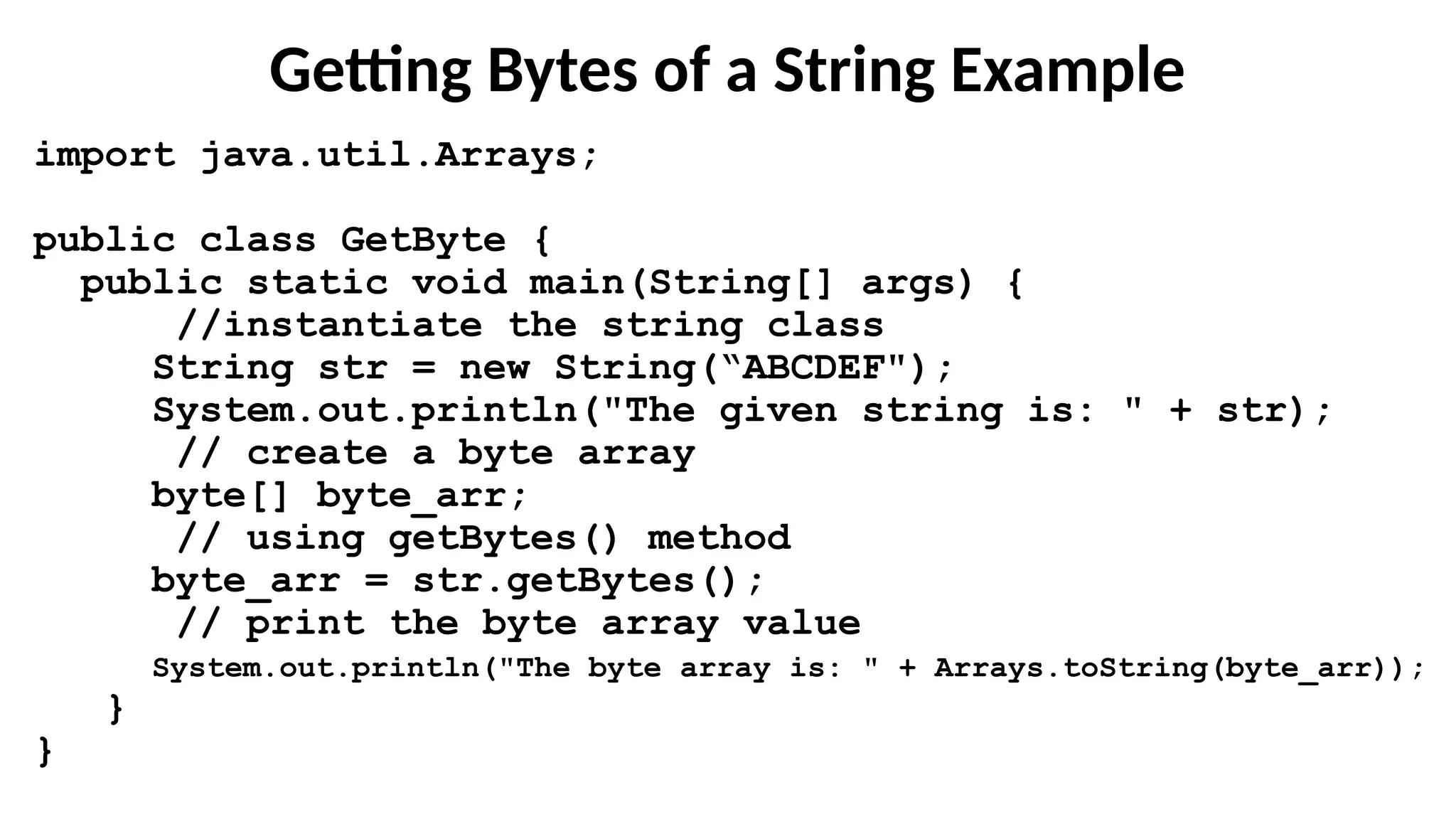 Getting Bytes of a String Example

import java.util.Arrays;

public class GetByte {
  public static void main(String[] args) {
      //instantiate the string class
     String str = new String(“ABCDEF");
     System.out.println("The given string is: " + str);
      // create a byte array
     byte[] byte_arr;
      // using getBytes() method
     byte_arr = str.getBytes();
      // print the byte array value
     System.out.println("The byte array is: " + Arrays.toString(byte_arr));
   }
}